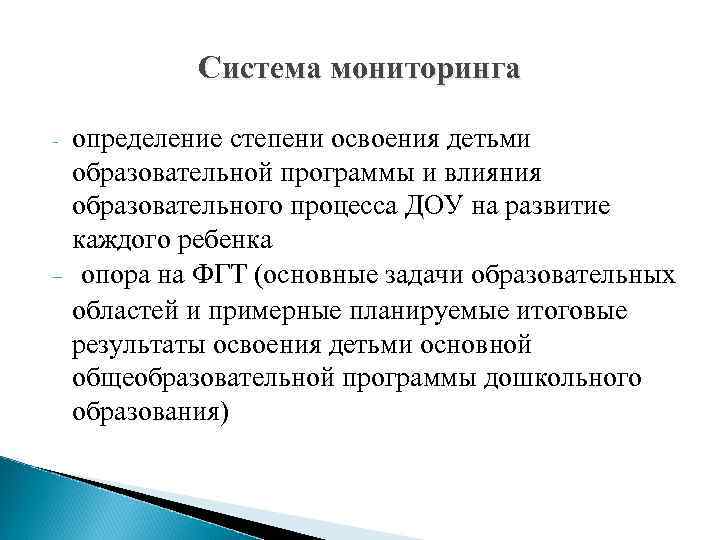 Система мониторинга

- определение степени освоения детьми образовательной программы и влияния образовательного процесса ДОУ на развитие каждого ребенка
- опора на ФГТ (основные задачи образовательных областей и примерные планируемые итоговые результаты освоения детьми основной общеобразовательной программы дошкольного образования)